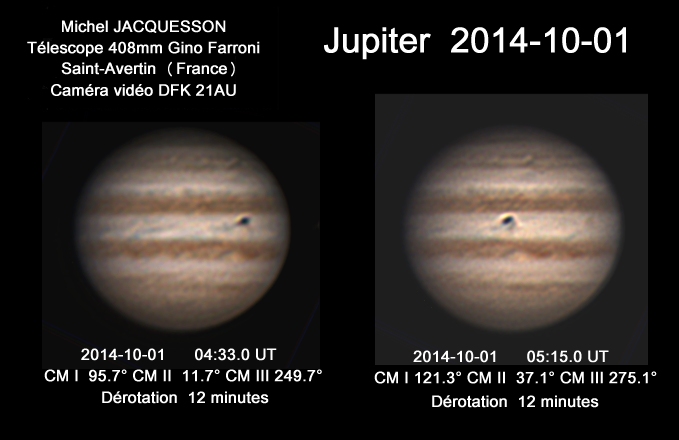 Michel JACQUESSON
Télescope 408mm Gino Farroni
Saint-Avertin （France）
Caméra vidéo DFK 21AU

Jupiter 2014-10-01

2014-10-01 04:33.0 UT
CM I 95.7° CM II 11.7° CM III 249.7°
Dérotation 12 minutes

2014-10-01 05:15.0 UT
CM I 121.3° CM II 37.1° CM III 275.1°
Dérotation 12 minutes